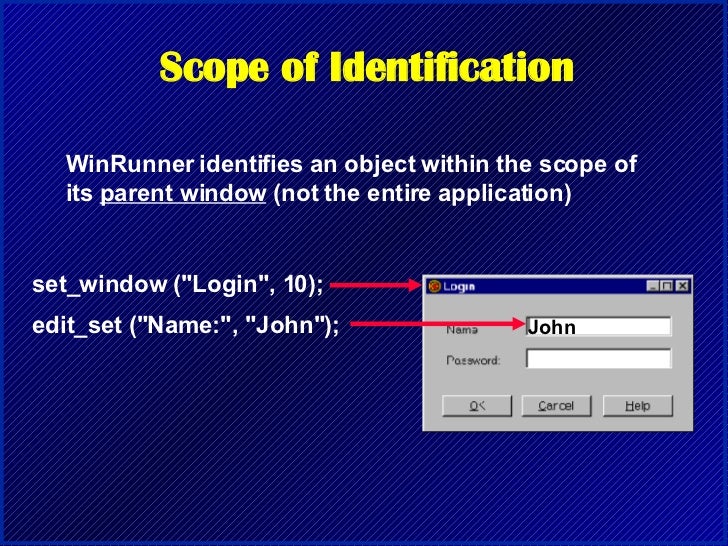 Scope of Identification

WinRunner identifies an object within the scope of its parent window (not the entire application)

set_window ("Login", 10);

edit_set ("Name:", "John");

Login

Name

John

Password:

OK

Cancel

Help